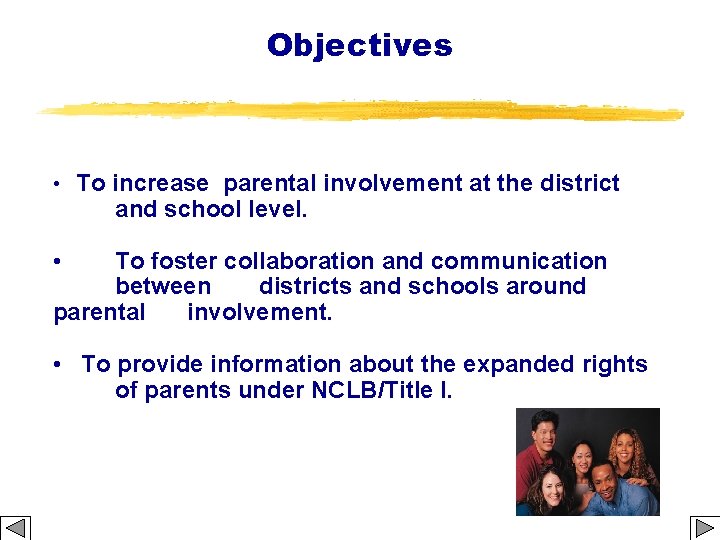 Objectives

• To increase parental involvement at the district and school level.

• To foster collaboration and communication between districts and schools around parental involvement.

• To provide information about the expanded rights of parents under NCLB/Title I.